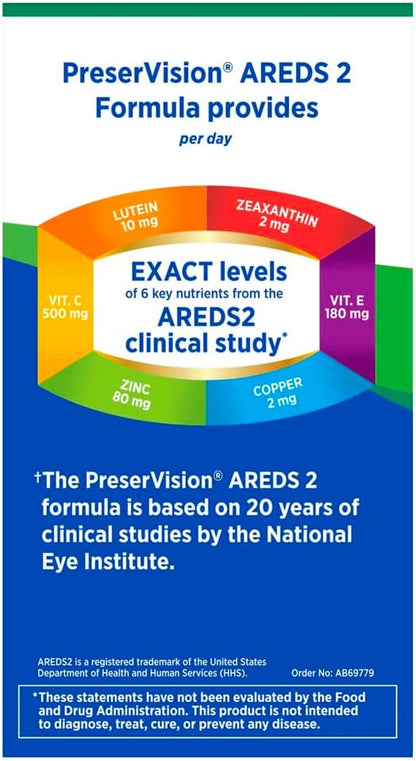 PreserVision® AREDS 2 Formula provides

per day

LUTEIN 10 mg

ZEAXANTHIN 2 mg

VIT. C 500 mg

EXACT levels of 6 key nutrients from the AREDS2 clinical study*

VIT. E 180 mg

ZINC 80 mg

COPPER 2 mg

†The PreserVision® AREDS 2 formula is based on 20 years of clinical studies by the National Eye Institute.

AREDS2 is a registered trademark of the United States Department of Health and Human Services (HHS).

Order No: AB69779

*These statements have not been evaluated by the Food and Drug Administration. This product is not intended to diagnose, treat, cure, or prevent any disease.